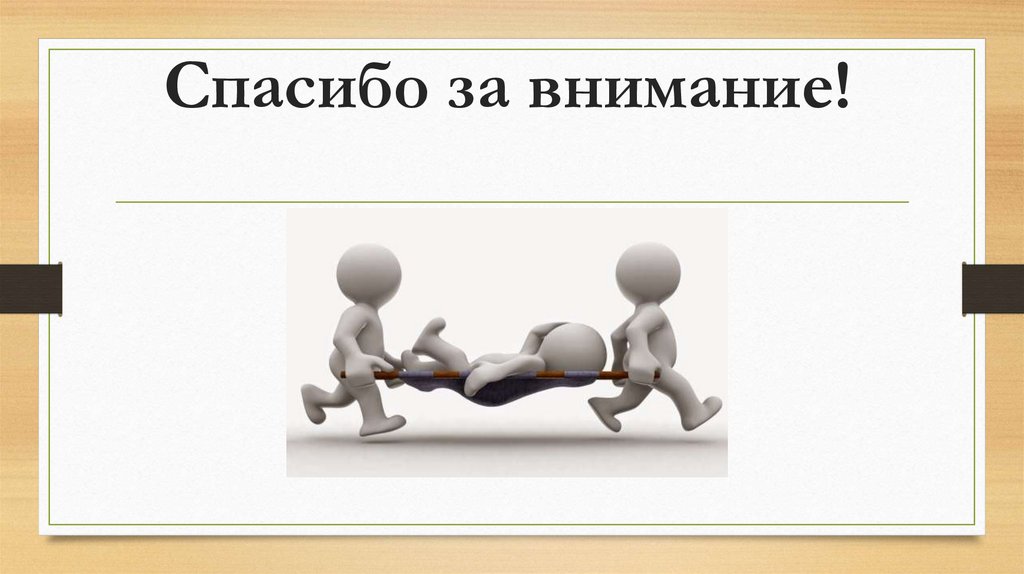 Спасибо за внимание!